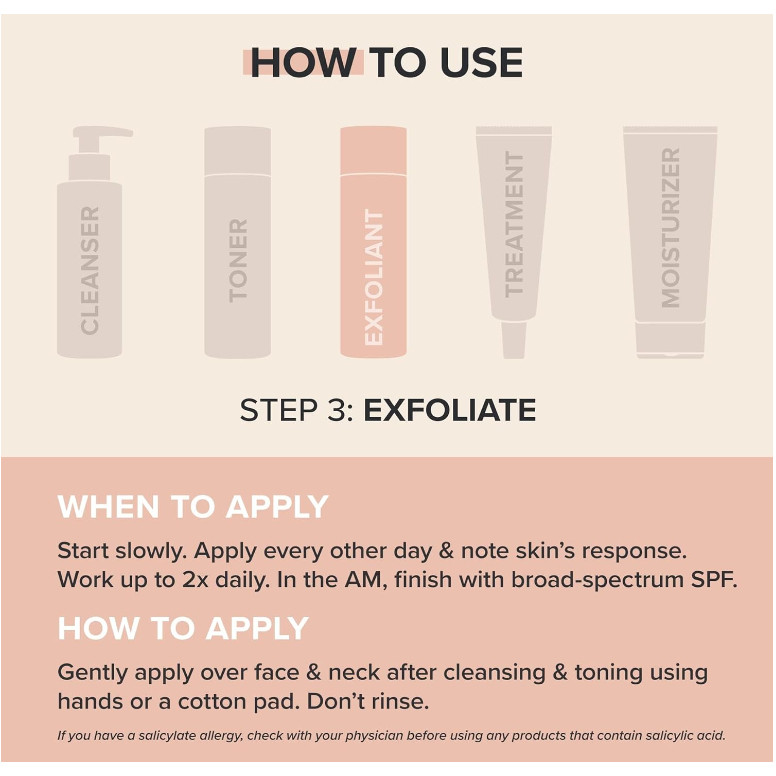 HOW TO USE

CLEANSER

TONER

EXFOLIANT

TREATMENT

MOISTURIZER

STEP 3: EXFOLIATE

WHEN TO APPLY

Start slowly. Apply every other day & note skin's response. Work up to 2x daily. In the AM, finish with broad-spectrum SPF.

HOW TO APPLY

Gently apply over face & neck after cleansing & toning using hands or a cotton pad. Don't rinse.

If you have a salicylate allergy, check with your physician before using any products that contain salicylic acid.